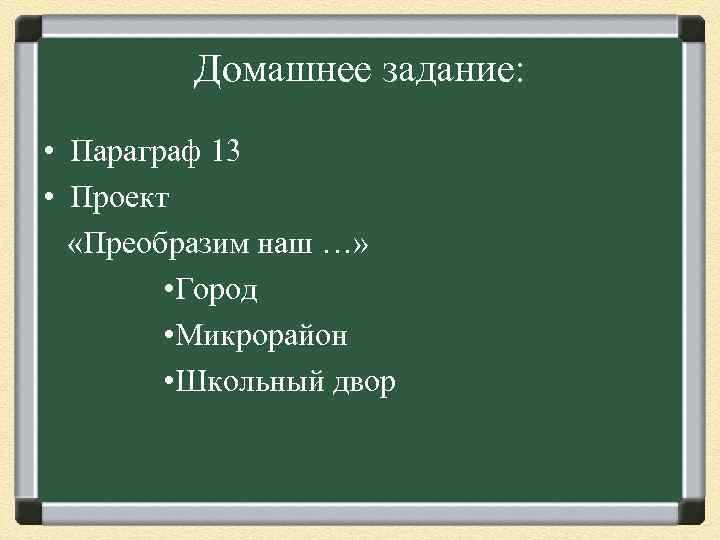 Домашнее задание:

• Параграф 13
• Проект
«Преобразим наш …»
•Город
•Микрорайон
•Школьный двор